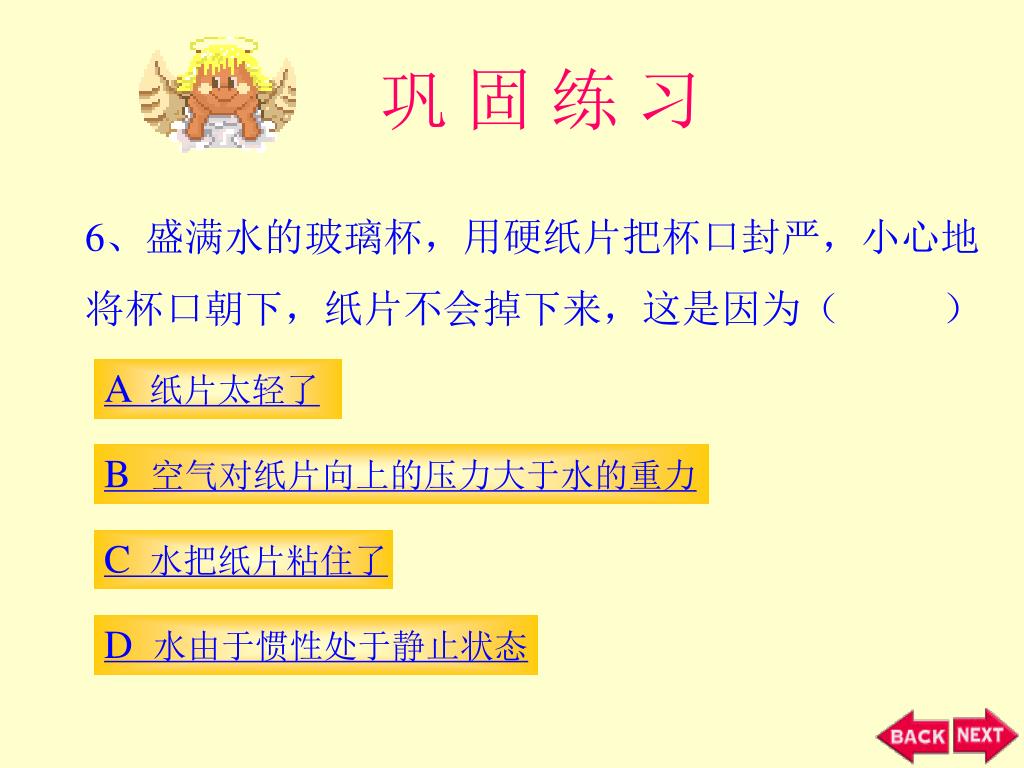 巩 固 练 习

6、盛满水的玻璃杯，用硬纸片把杯口封严，小心地将杯口朝下，纸片不会掉下来，这是因为（ ）

A 纸片太轻了

B 空气对纸片向上的压力大于水的重力

C 水把纸片粘住了

D 水由于惯性处于静止状态

BACK NEXT